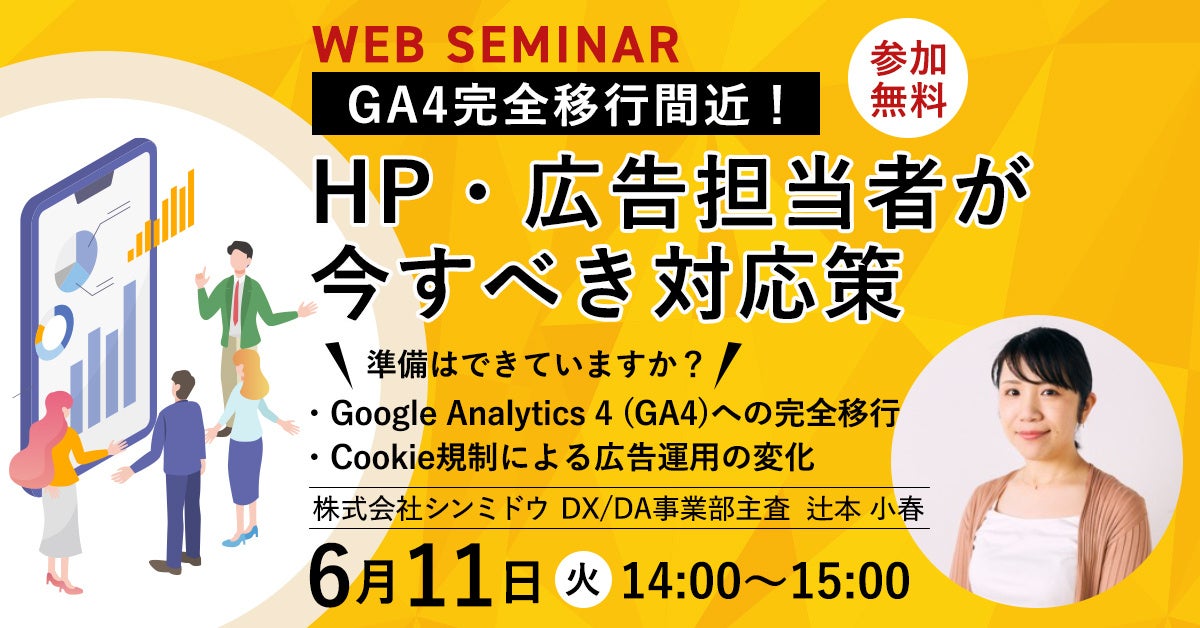 WEB SEMINAR

GA4完全移行間近！

参加無料

HP・広告担当者が今すべき対応策

準備はできていますか？

・Google Analytics 4 (GA4)への完全移行
・Cookie規制による広告運用の変化

株式会社シンミドウ DX/DA事業部主査 辻本 小春

6月11日 火 14:00～15:00